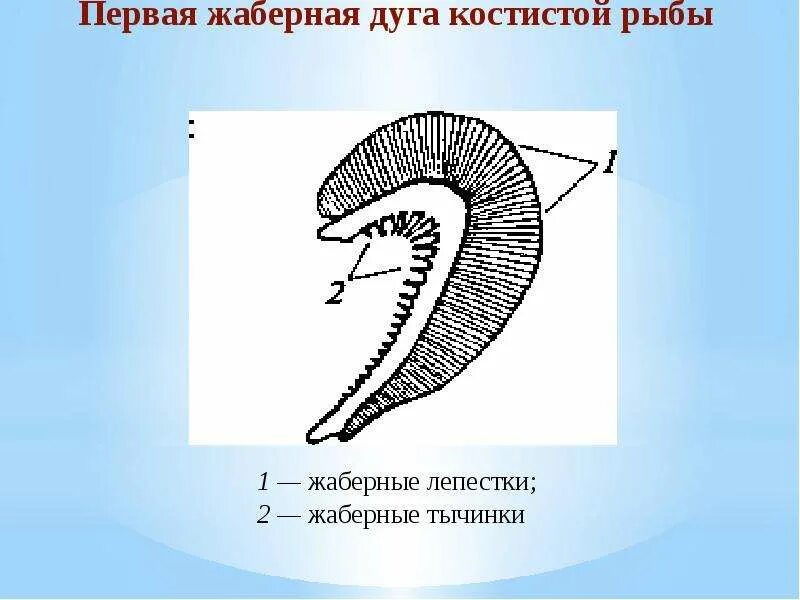 Первая жаберная дуга костистой рыбы

1

2

1 — жаберные лепестки;
2 — жаберные тычинки